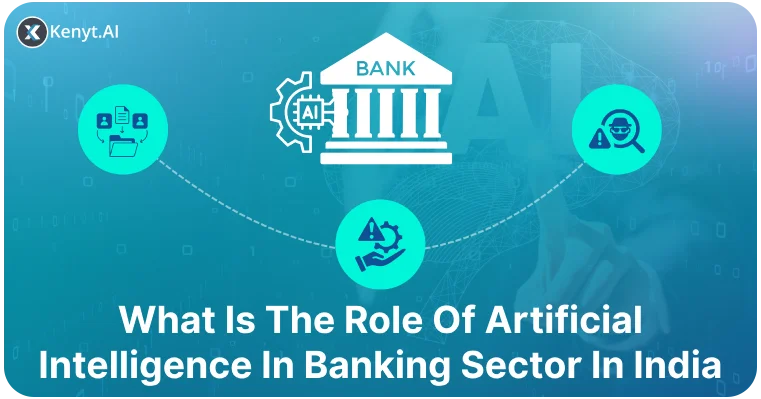 Kenyt.AI

BANK

AI

What Is The Role Of Artificial Intelligence In Banking Sector In India